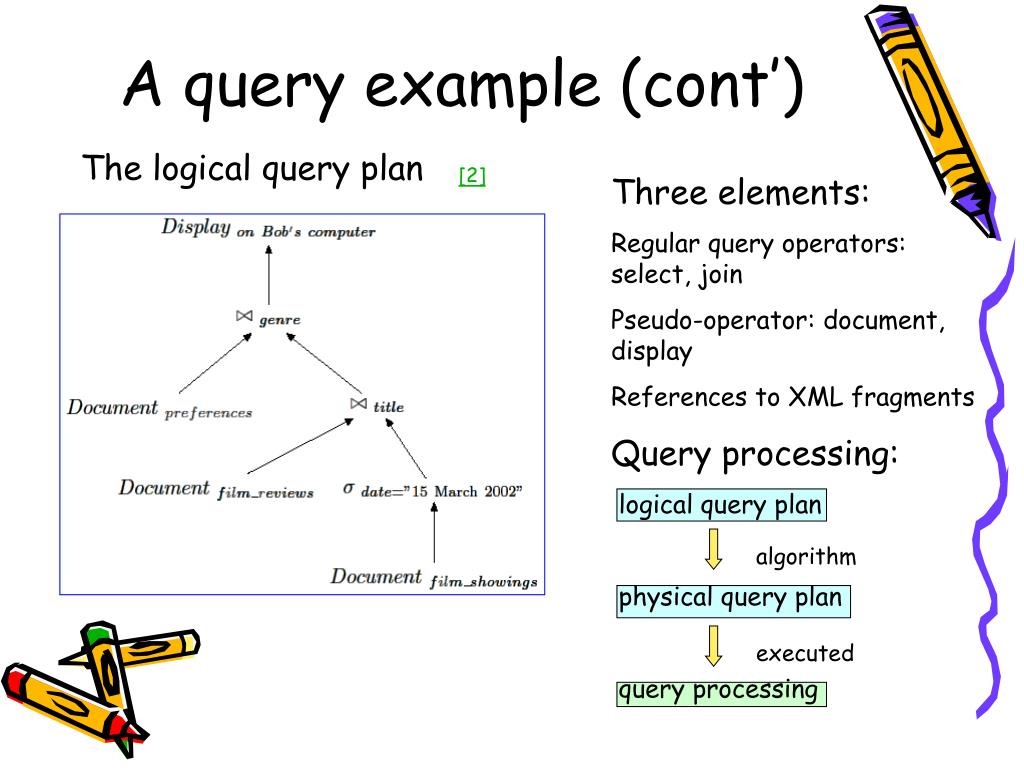 A query example (cont')

The logical query plan [2]

$Display_{\text{on Bob's computer}}$

$\bowtie_{genre}$

$Document_{preferences}$

$\bowtie_{title}$

$Document_{film\_reviews}$

$\sigma_{date=\text{"15 March 2002"}}$

$Document_{film\_showings}$

Three elements:

Regular query operators: select, join

Pseudo-operator: document, display

References to XML fragments

Query processing:

logical query plan

algorithm

physical query plan

executed

query processing